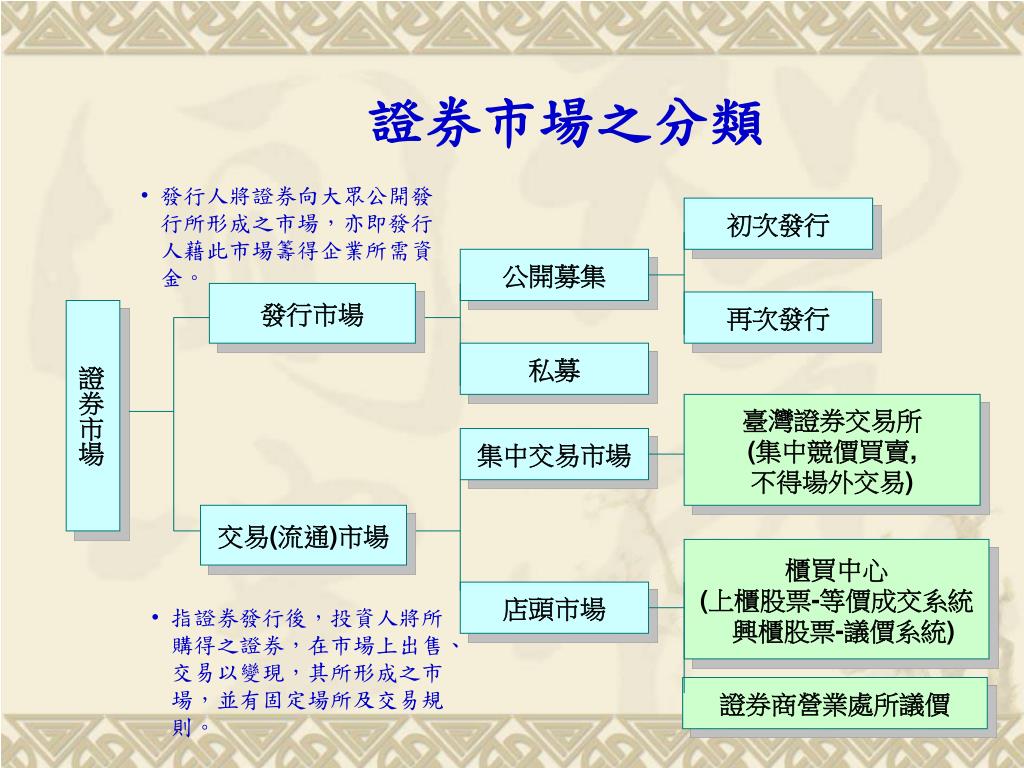 證券市場之分類

• 發行人將證券向大眾公開發行所形成之市場，亦即發行人藉此市場籌得企業所需資金。

證券市場

發行市場

公開募集

初次發行

再次發行

私募

交易(流通)市場

集中交易市場

臺灣證券交易所
(集中競價買賣,
不得場外交易)

店頭市場

櫃買中心
(上櫃股票-等價成交系統
興櫃股票-議價系統)

證券商營業處所議價

• 指證券發行後，投資人將所購得之證券，在市場上出售、交易以變現，其所形成之市場，並有固定場所及交易規則。